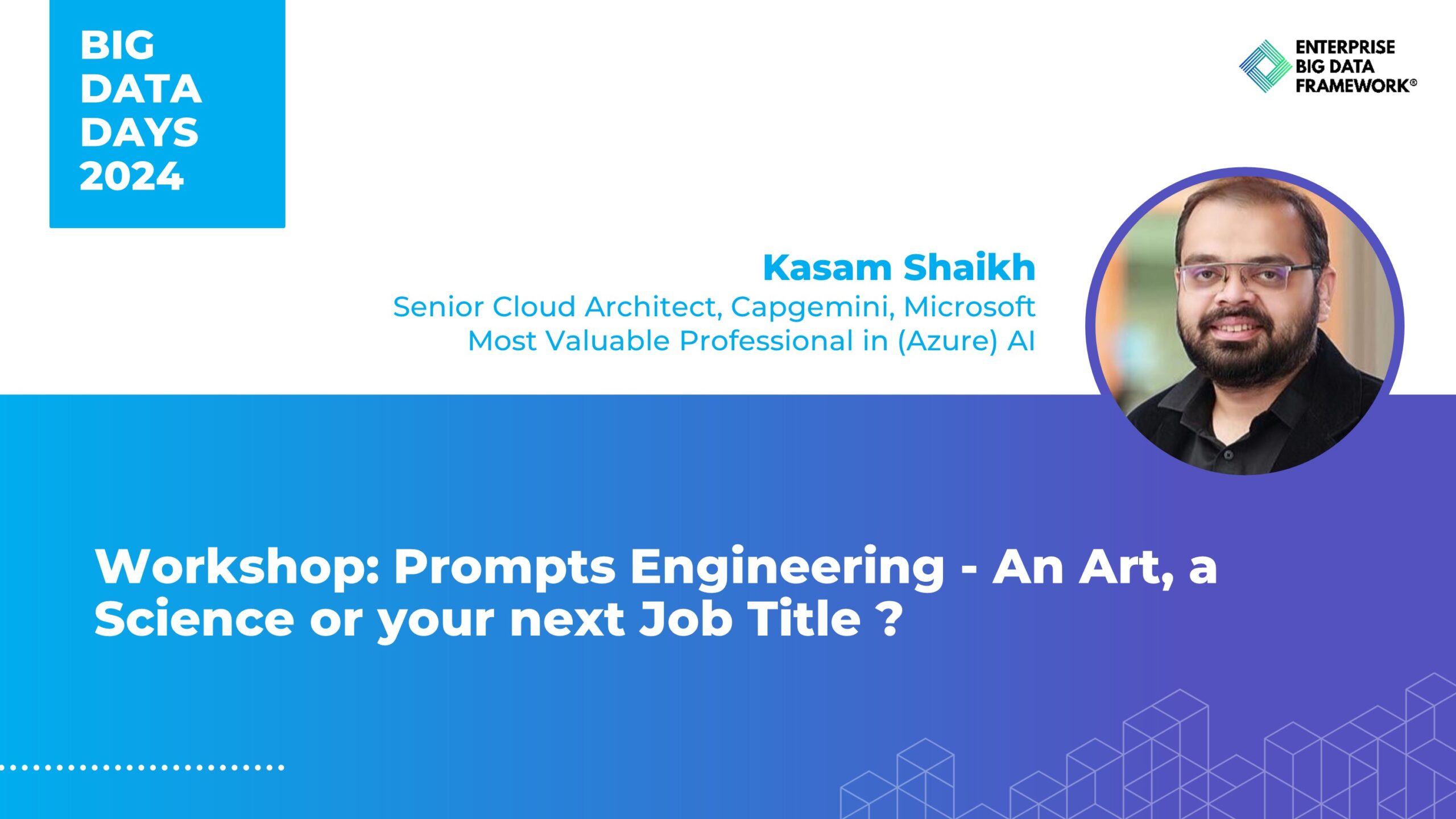 BIG DATA DAYS 2024

ENTERPRISE BIG DATA FRAMEWORK®

Kasam Shaikh
Senior Cloud Architect, Capgemini, Microsoft Most Valuable Professional in (Azure) AI

Workshop: Prompts Engineering - An Art, a Science or your next Job Title ?